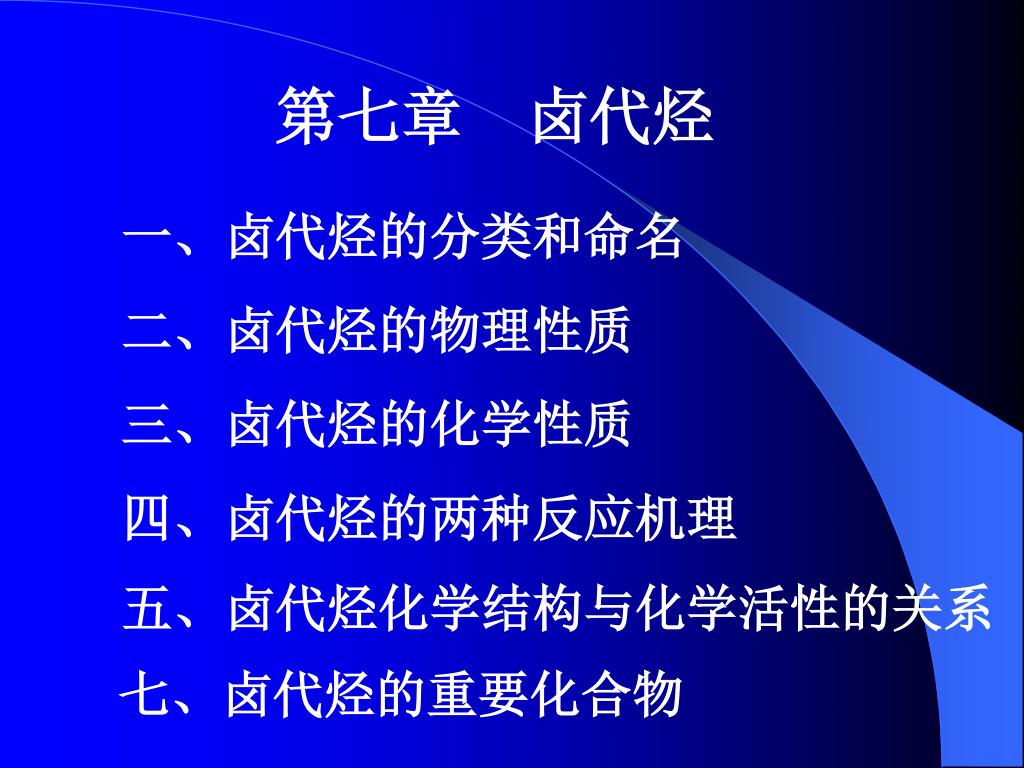 第七章　卤代烃

一、卤代烃的分类和命名

二、卤代烃的物理性质

三、卤代烃的化学性质

四、卤代烃的两种反应机理

五、卤代烃化学结构与化学活性的关系

七、卤代烃的重要化合物